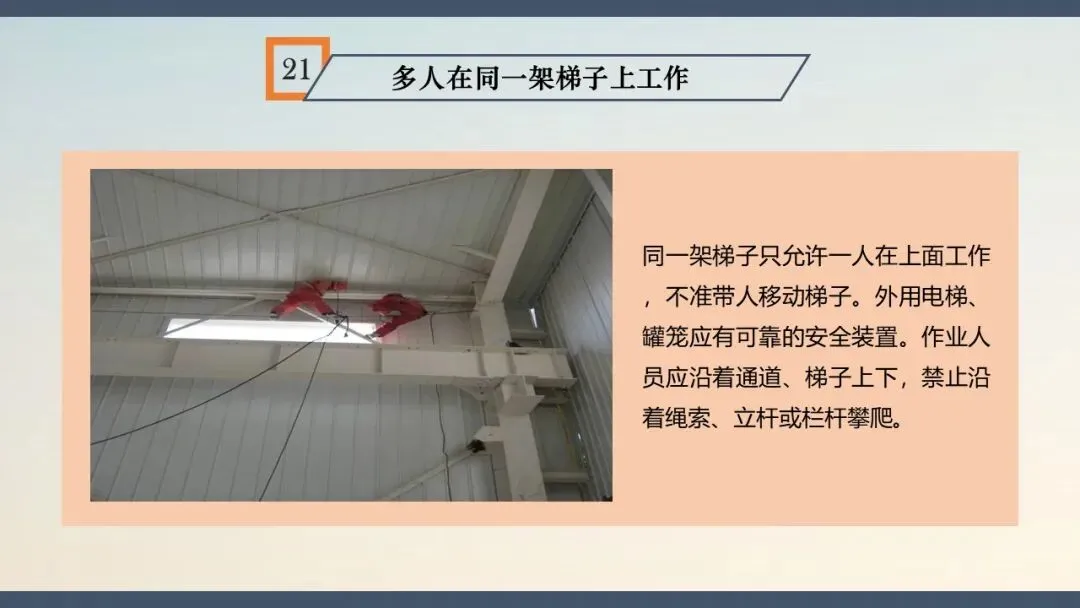 21

多人在同一架梯子上工作

同一架梯子只允许一人在上面工作，不准带人移动梯子。外用电梯、罐笼应有可靠的安全装置。作业人员应沿着通道、梯子上下，禁止沿着绳索、立杆或栏杆攀爬。